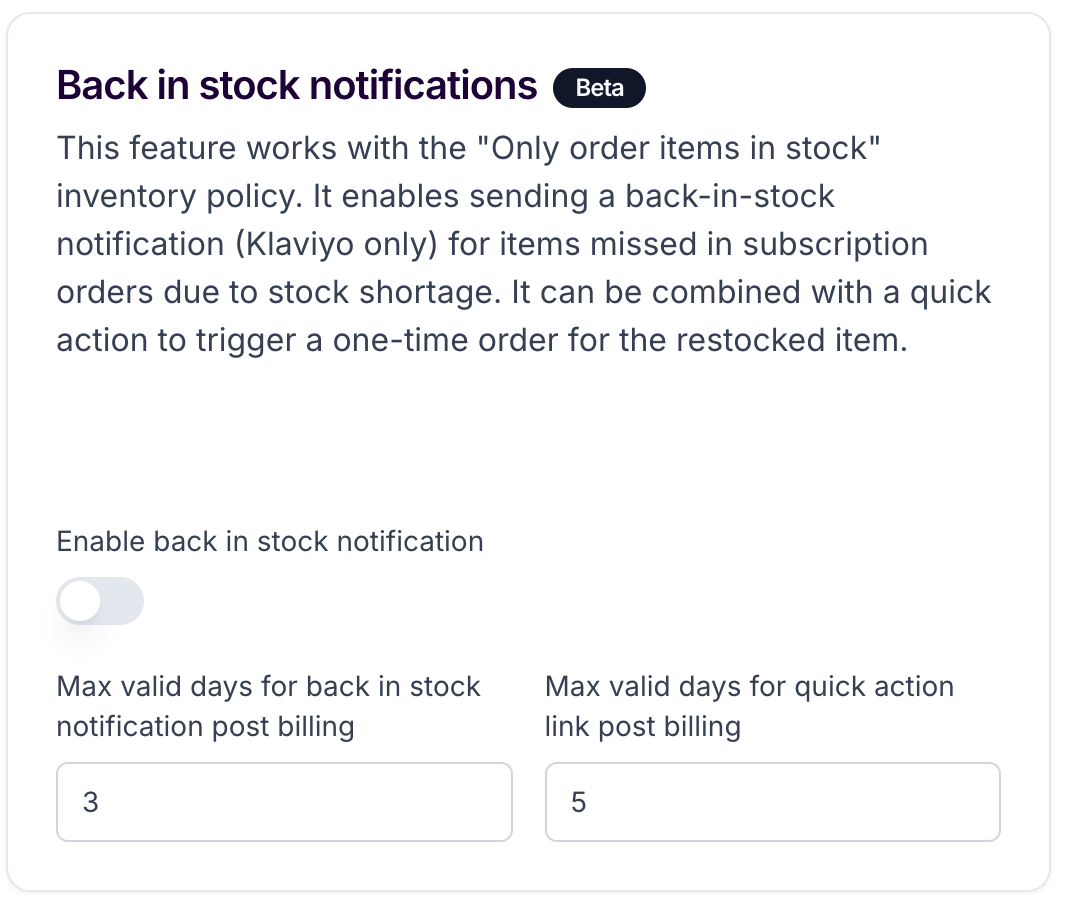 Back in stock notifications Beta

This feature works with the "Only order items in stock" inventory policy. It enables sending a back-in-stock notification (Klaviyo only) for items missed in subscription orders due to stock shortage. It can be combined with a quick action to trigger a one-time order for the restocked item.

Enable back in stock notification

Max valid days for back in stock notification post billing

3

Max valid days for quick action link post billing

5